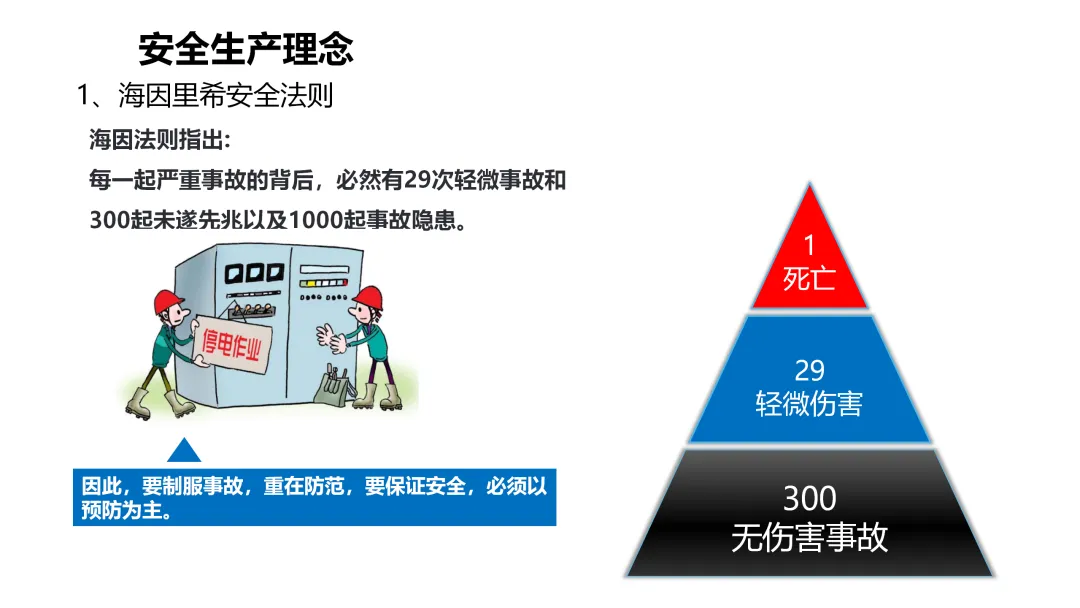 安全生产理念

1、海因里希安全法则

海因法则指出:

每一起严重事故的背后，必然有29次轻微事故和300起未遂先兆以及1000起事故隐患。

停电作业

因此，要制服事故，重在防范，要保证安全，必须以预防为主。

1
死亡

29
轻微伤害

300
无伤害事故